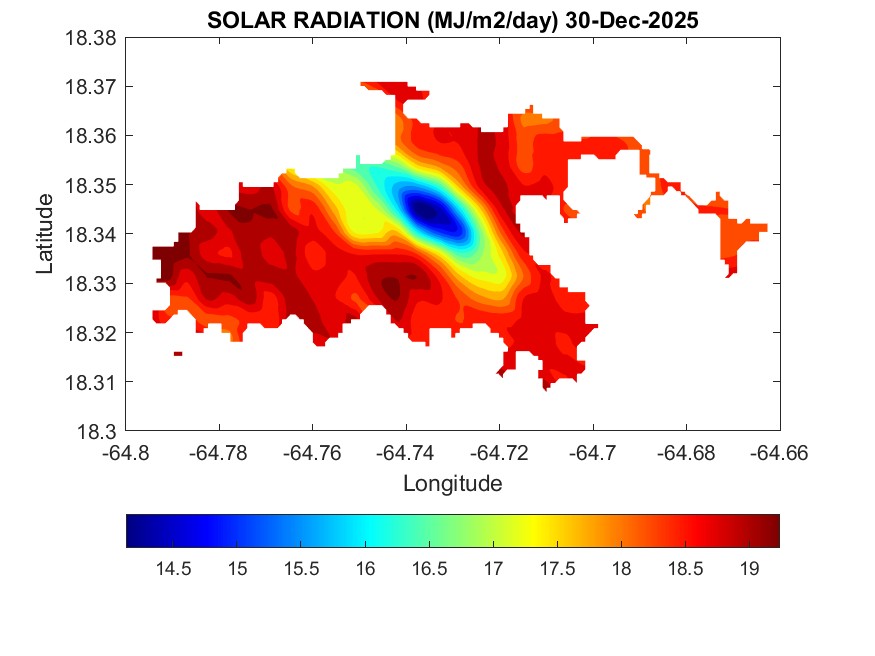 SOLAR RADIATION (MJ/m2/day) 30-Dec-2025

18.38
18.37
18.36
18.35
18.34
18.33
18.32
18.31
18.3

Latitude

-64.8 -64.78 -64.76 -64.74 -64.72 -64.7 -64.68 -64.66

Longitude

14.5 15 15.5 16 16.5 17 17.5 18 18.5 19